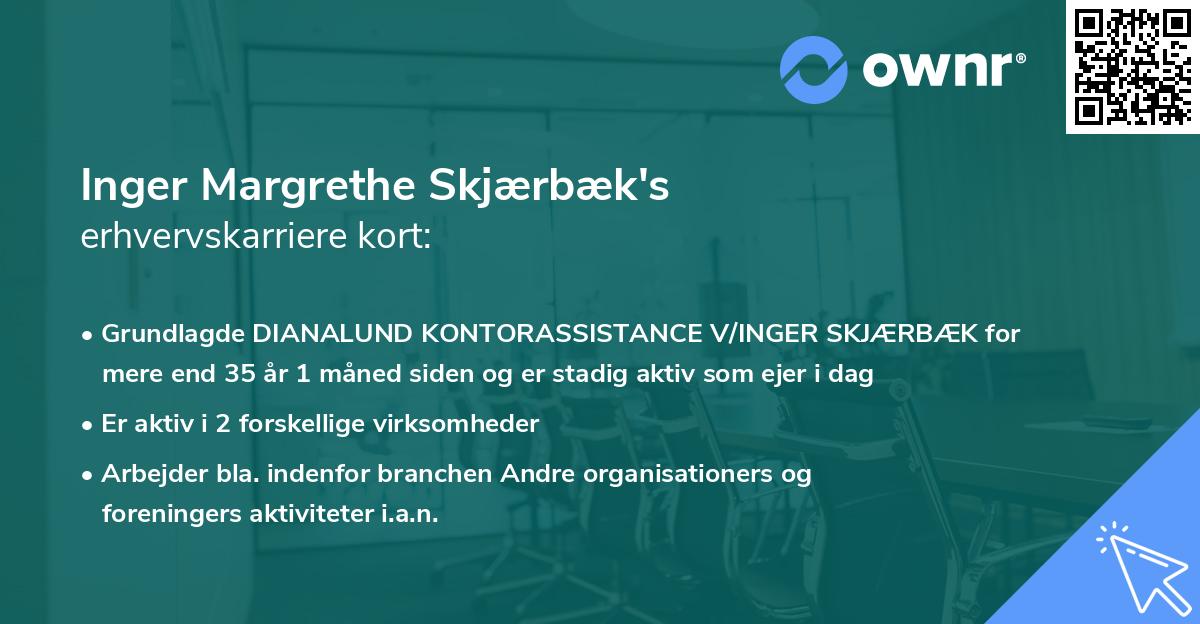 ownr®

Inger Margrethe Skjærbæk's
erhvervskarriere kort:

• Grundlagde DIANALUND KONTORASSISTANCE V/INGER SKJÆRBÆK for mere end 35 år 1 måned siden og er stadig aktiv som ejer i dag

• Er aktiv i 2 forskellige virksomheder

• Arbejder bla. indenfor branchen Andre organisationers og foreningers aktiviteter i.a.n.